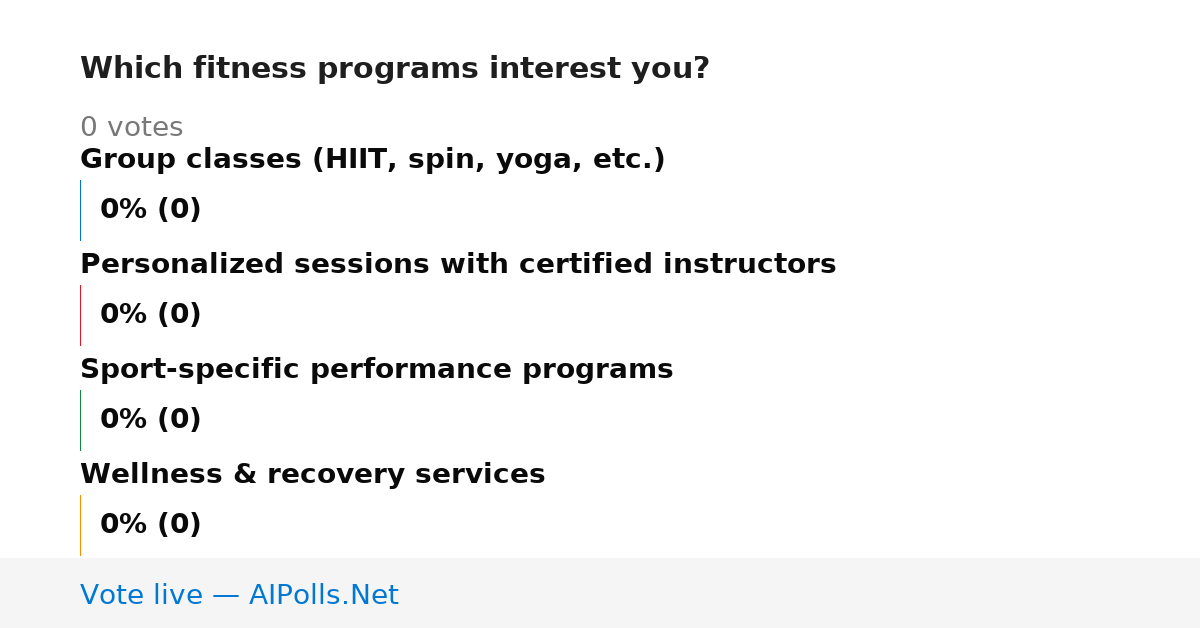 Which fitness programs interest you?

0 votes

Group classes (HIIT, spin, yoga, etc.)

0% (0)

Personalized sessions with certified instructors

0% (0)

Sport-specific performance programs

0% (0)

Wellness & recovery services

0% (0)

Vote live — AIPolls.Net